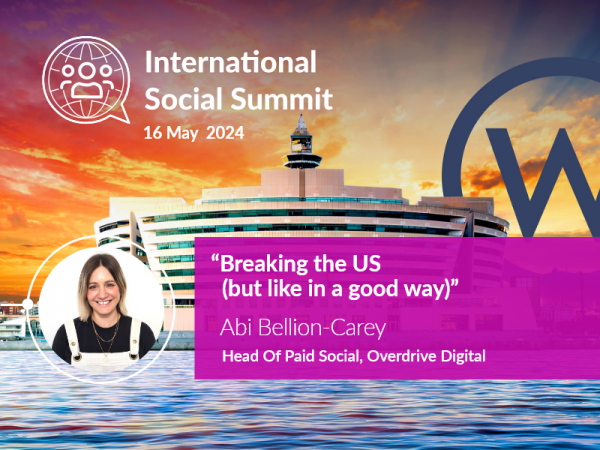 International Social Summit
16 May 2024

W

“Breaking the US (but like in a good way)”

Abi Bellion-Carey

Head Of Paid Social, Overdrive Digital